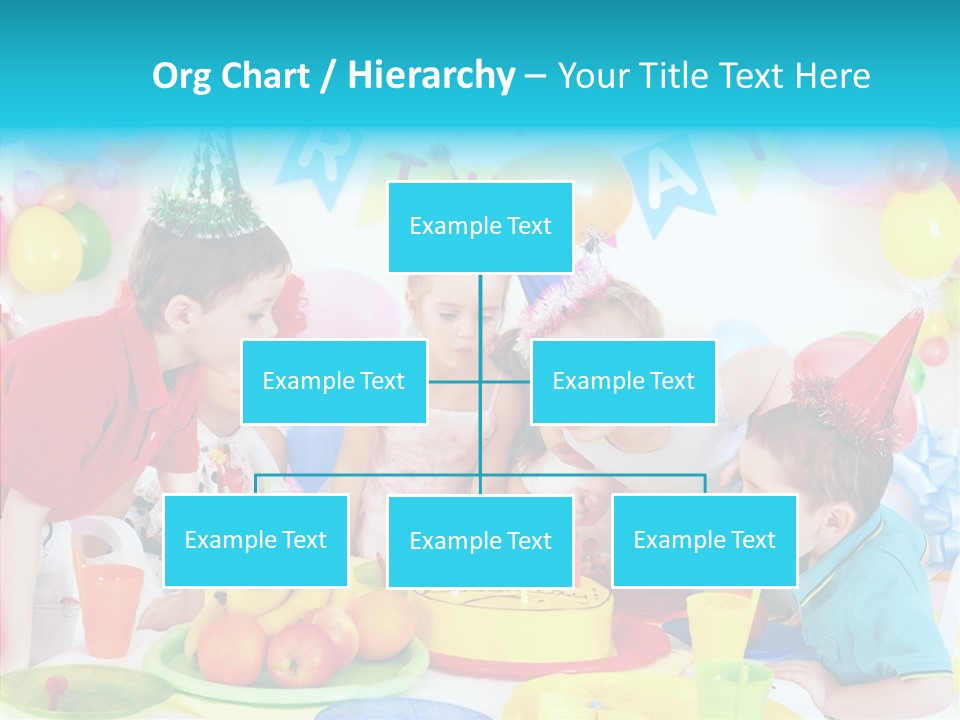 Org Chart / Hierarchy – Your Title Text Here

Example Text

Example Text

Example Text

Example Text

Example Text

Example Text